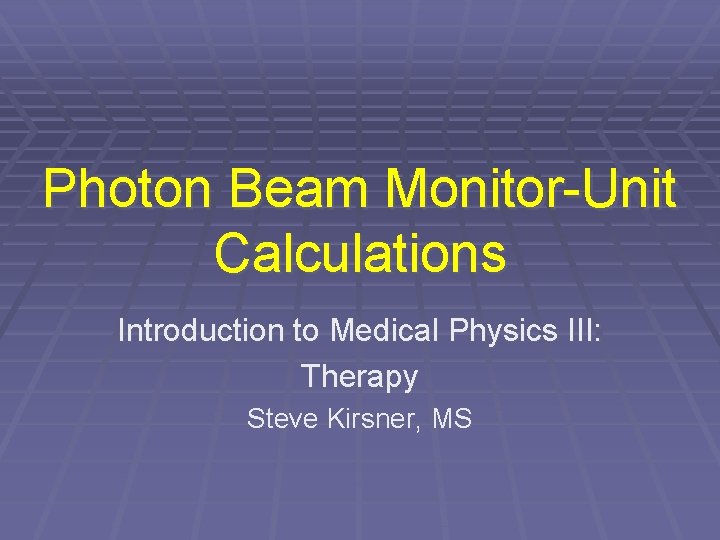 Photon Beam Monitor-Unit Calculations

Introduction to Medical Physics III: Therapy

Steve Kirsner, MS